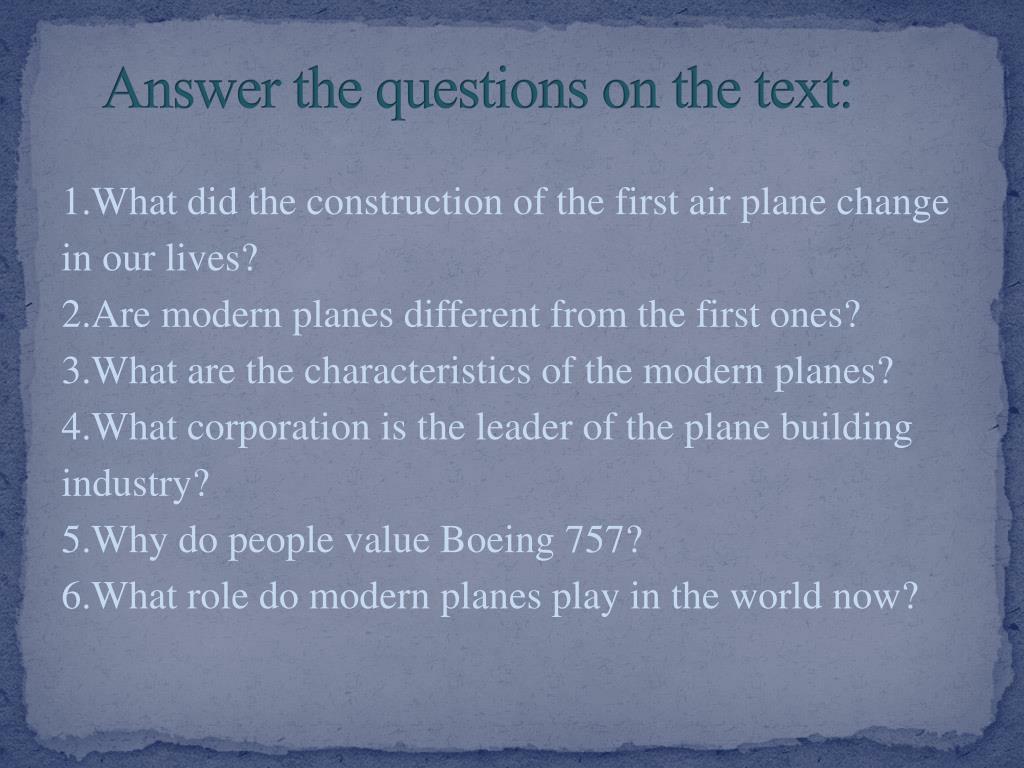 Answer the questions on the text:

1.What did the construction of the first air plane change in our lives?
2.Are modern planes different from the first ones?
3.What are the characteristics of the modern planes?
4.What corporation is the leader of the plane building industry?
5.Why do people value Boeing 757?
6.What role do modern planes play in the world now?